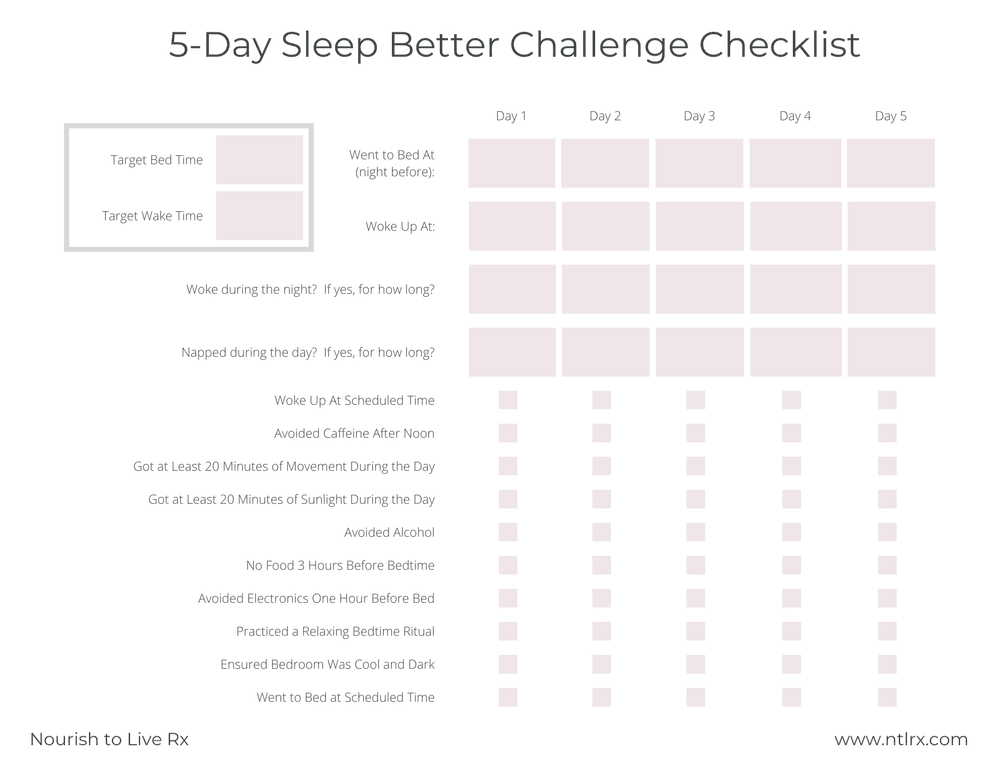 5-Day Sleep Better Challenge Checklist

Target Bed Time

Target Wake Time

| | Day 1 | Day 2 | Day 3 | Day 4 | Day 5 |
|---|---|---|---|---|---|
| Went to Bed At (night before): | | | | | |
| Woke Up At: | | | | | |
| Woke during the night? If yes, for how long? | | | | | |
| Napped during the day? If yes, for how long? | | | | | |
| Woke Up At Scheduled Time | | | | | |
| Avoided Caffeine After Noon | | | | | |
| Got at Least 20 Minutes of Movement During the Day | | | | | |
| Got at Least 20 Minutes of Sunlight During the Day | | | | | |
| Avoided Alcohol | | | | | |
| No Food 3 Hours Before Bedtime | | | | | |
| Avoided Electronics One Hour Before Bed | | | | | |
| Practiced a Relaxing Bedtime Ritual | | | | | |
| Ensured Bedroom Was Cool and Dark | | | | | |
| Went to Bed at Scheduled Time | | | | | |

Nourish to Live Rx

www.ntlrx.com